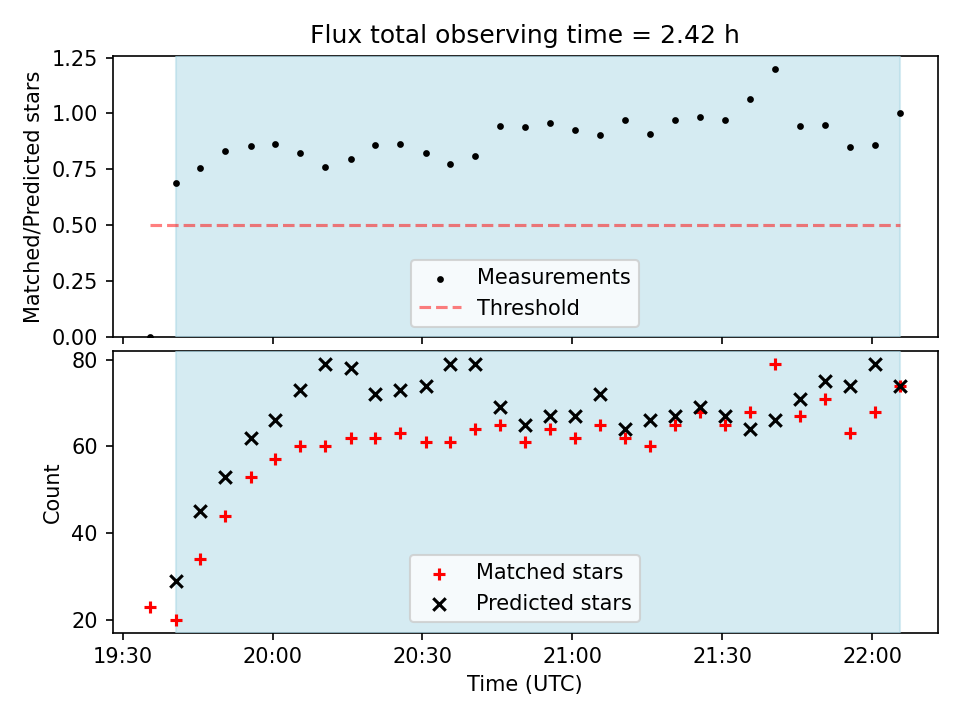 Flux total observing time = 2.42 h

Matched/Predicted stars

1.25
1.00
0.75
0.50
0.25
0.00

Measurements
Threshold

Count

80
60
40
20

Matched stars
Predicted stars

19:30
20:00
20:30
21:00
21:30
22:00

Time (UTC)